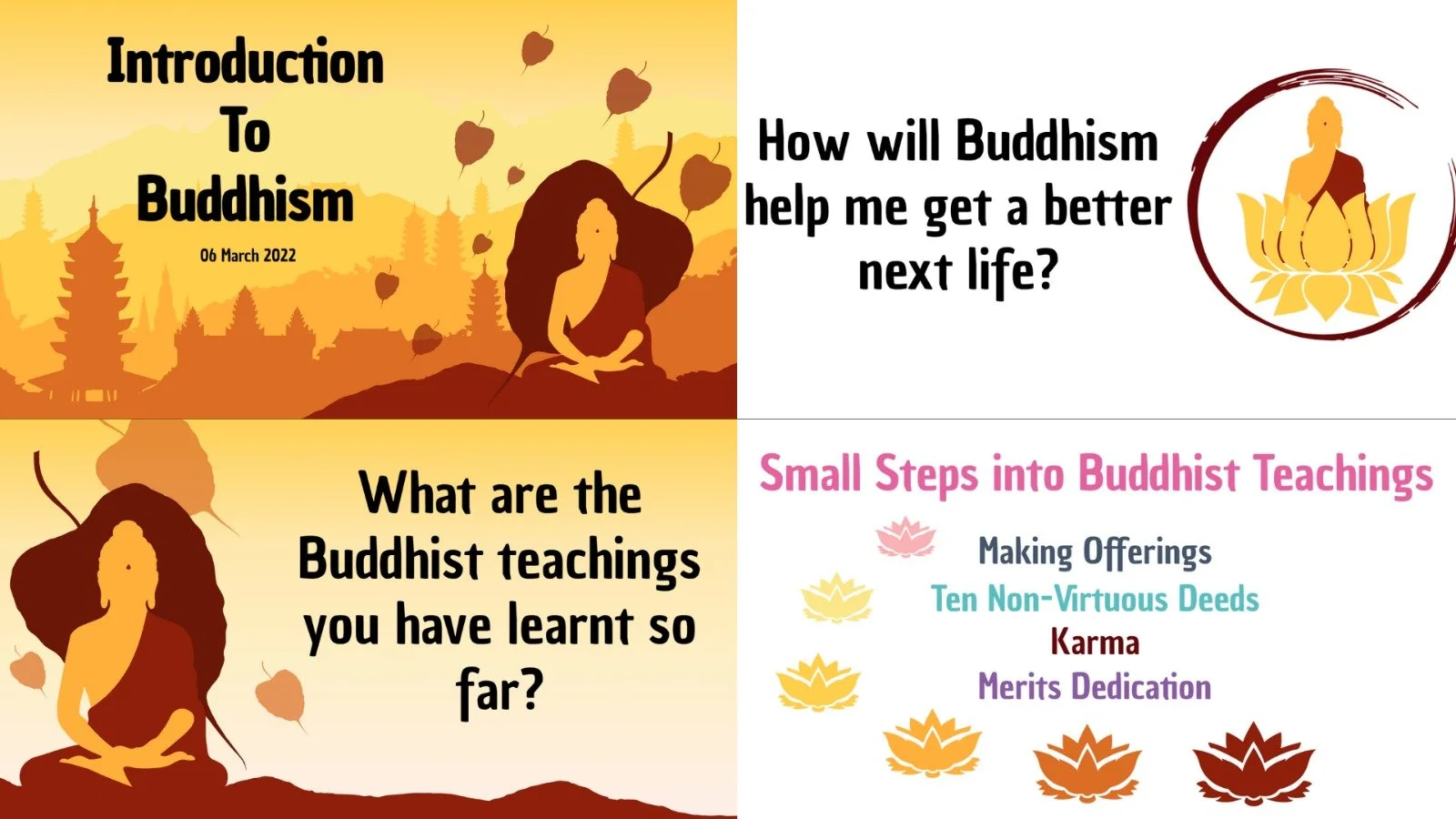 Introduction To Buddhism

06 March 2022

How will Buddhism help me get a better next life?

What are the Buddhist teachings you have learnt so far?

Small Steps into Buddhist Teachings

Making Offerings
Ten Non-Virtuous Deeds
Karma
Merits Dedication